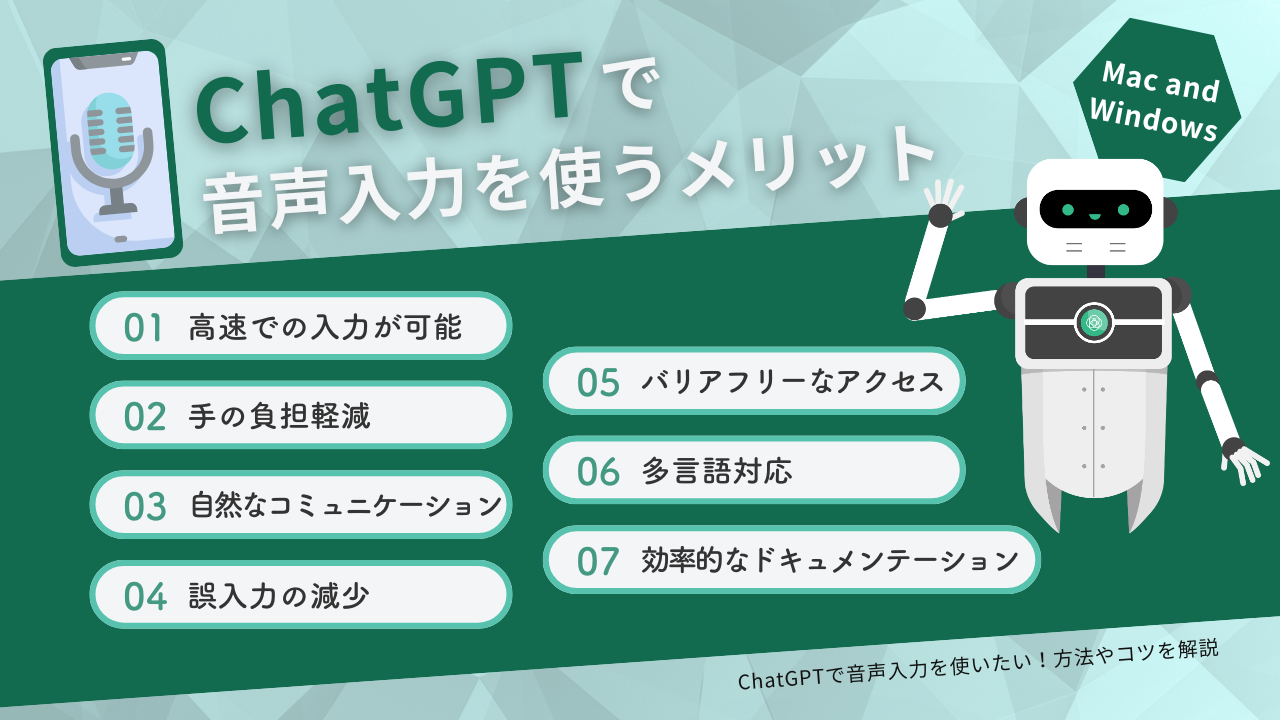 ChatGPTで
音声入力を使うメリット

Mac and Windows

01 高速での入力が可能

02 手の負担軽減

03 自然なコミュニケーション

04 誤入力の減少

05 バリアフリーなアクセス

06 多言語対応

07 効率的なドキュメンテーション

ChatGPTで音声入力を使いたい！方法やコツを解説